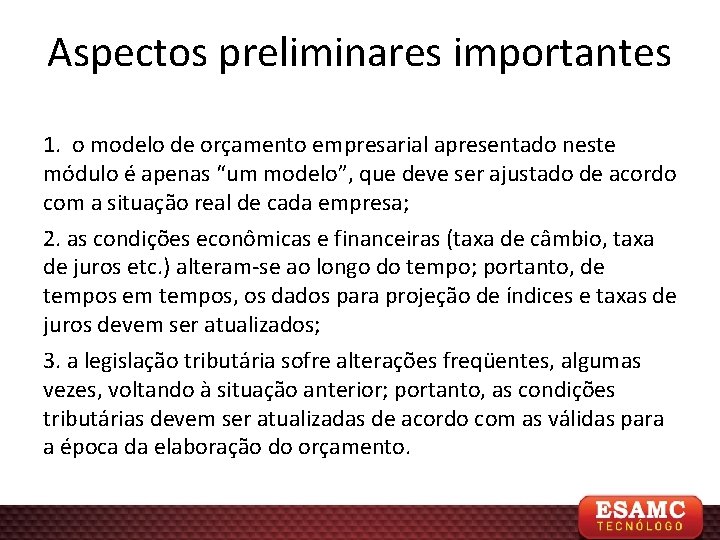 Aspectos preliminares importantes

1. o modelo de orçamento empresarial apresentado neste módulo é apenas “um modelo”, que deve ser ajustado de acordo com a situação real de cada empresa;

2. as condições econômicas e financeiras (taxa de câmbio, taxa de juros etc.) alteram-se ao longo do tempo; portanto, de tempos em tempos, os dados para projeção de índices e taxas de juros devem ser atualizados;

3. a legislação tributária sofre alterações freqüentes, algumas vezes, voltando à situação anterior; portanto, as condições tributárias devem ser atualizadas de acordo com as válidas para a época da elaboração do orçamento.

ESAMC
TECNÓLOGO